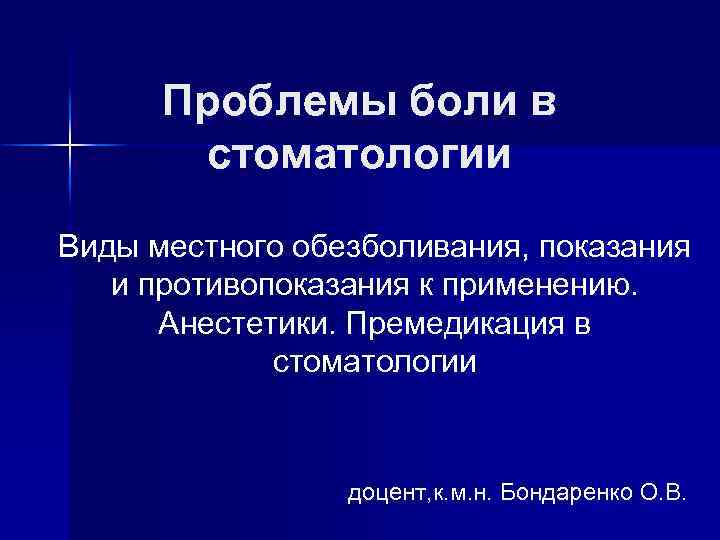 Проблемы боли в стоматологии

Виды местного обезболивания, показания и противопоказания к применению. Анестетики. Премедикация в стоматологии

доцент,к.м.н. Бондаренко О.В.